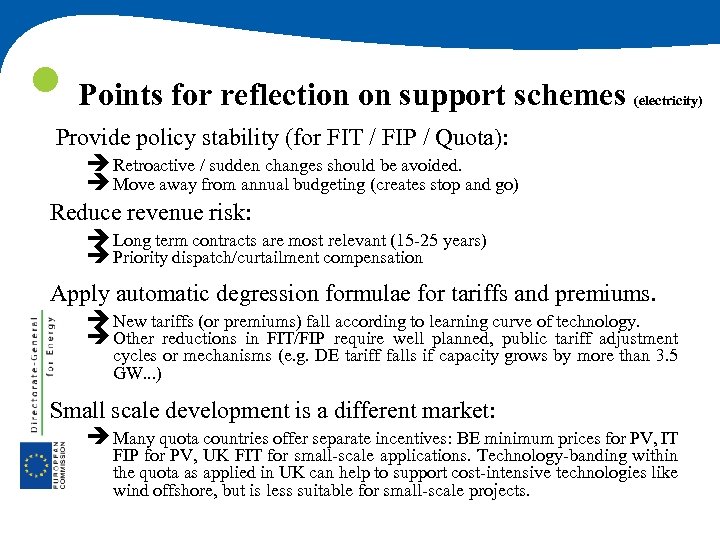 Points for reflection on support schemes (electricity)

Provide policy stability (for FIT / FIP / Quota):

➔ Retroactive / sudden changes should be avoided.
➔ Move away from annual budgeting (creates stop and go)

Reduce revenue risk:

➔ Long term contracts are most relevant (15-25 years)
➔ Priority dispatch/curtailment compensation

Apply automatic degression formulae for tariffs and premiums.

➔ New tariffs (or premiums) fall according to learning curve of technology.
➔ Other reductions in FIT/FIP require well planned, public tariff adjustment cycles or mechanisms (e.g. DE tariff falls if capacity grows by more than 3.5 GW...)

Small scale development is a different market:

➔ Many quota countries offer separate incentives: BE minimum prices for PV, IT FIP for PV, UK FIT for small-scale applications. Technology-banding within the quota as applied in UK can help to support cost-intensive technologies like wind offshore, but is less suitable for small-scale projects.

Directorate-General for Energy

EUROPEAN COMMISSION